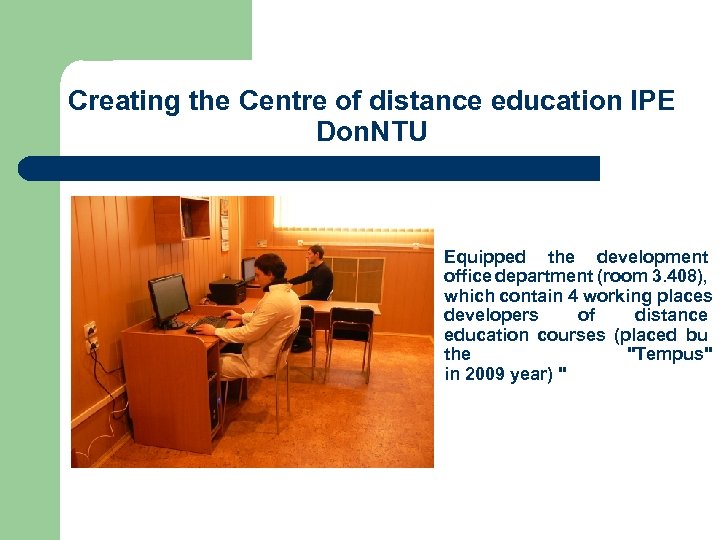 Creating the Centre of distance education IPE DonNTU

Equipped the development office department (room 3.408), which contain 4 working places developers of distance education courses (placed bu the "Tempus" in 2009 year) "